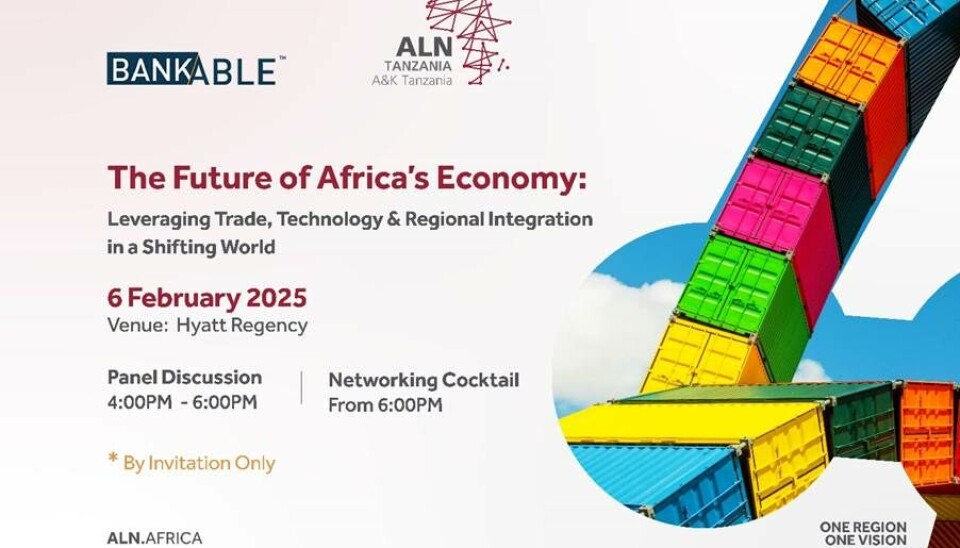 BANKABLE™

ALN
TANZANIA
A&K Tanzania

The Future of Africa's Economy:

Leveraging Trade, Technology & Regional Integration in a Shifting World

6 February 2025
Venue: Hyatt Regency

Panel Discussion
4:00PM - 6:00PM

Networking Cocktail
From 6:00PM

* By Invitation Only

ALN.AFRICA

ONE REGION
ONE VISION